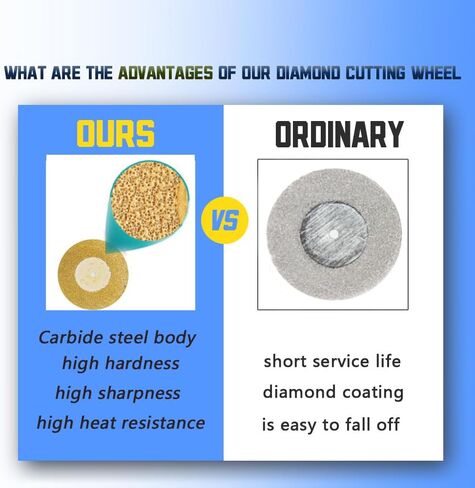 WHAT ARE THE ADVANTAGES OF OUR DIAMOND CUTTING WHEEL

OURS

VS

ORDINARY

Carbide steel body
high hardness
high sharpness
high heat resistance

short service life
diamond coating
is easy to fall off